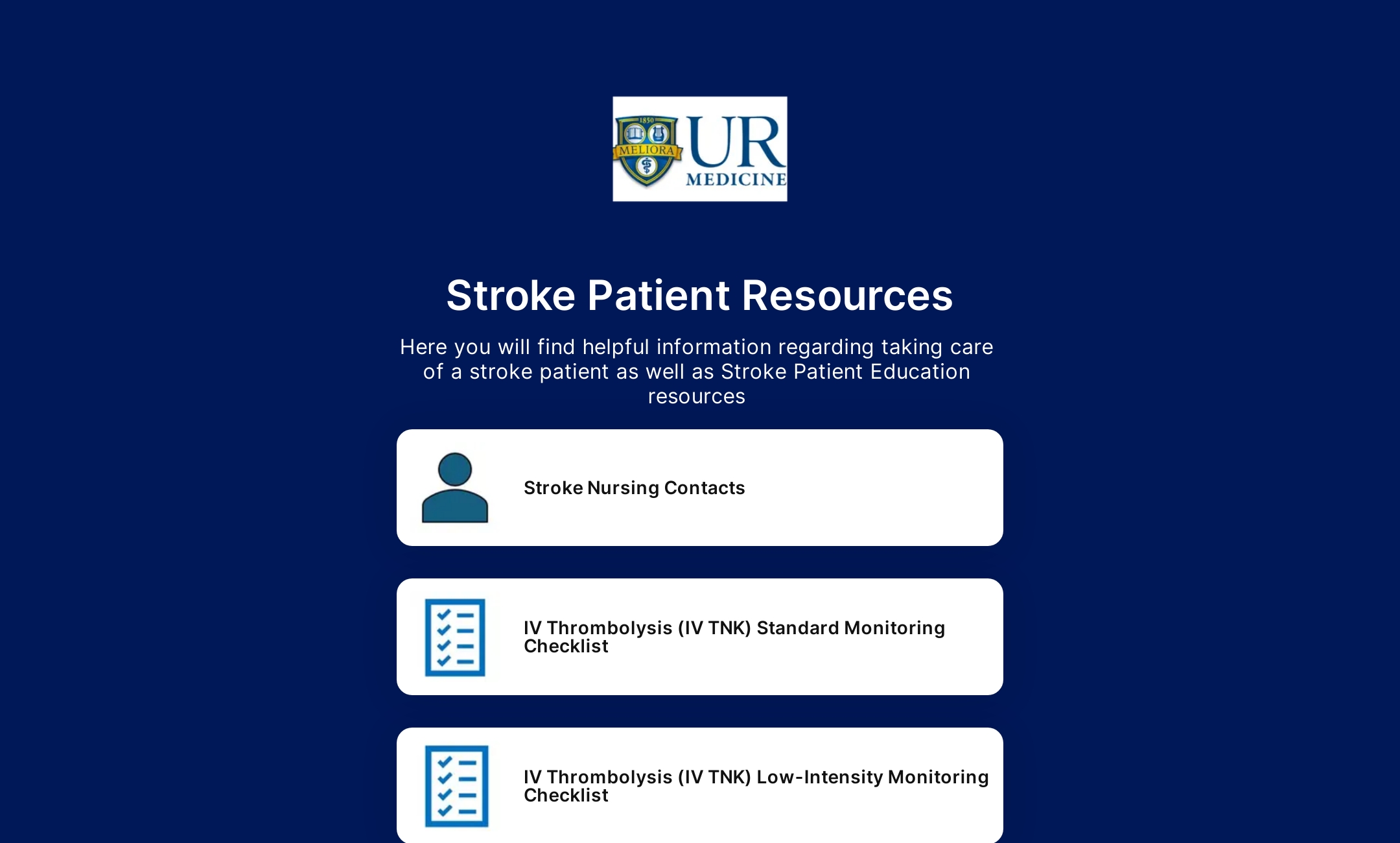 1850 MELIORA UR MEDICINE

Stroke Patient Resources

Here you will find helpful information regarding taking care of a stroke patient as well as Stroke Patient Education resources

Stroke Nursing Contacts

IV Thrombolysis (IV TNK) Standard Monitoring Checklist

IV Thrombolysis (IV TNK) Low-Intensity Monitoring Checklist